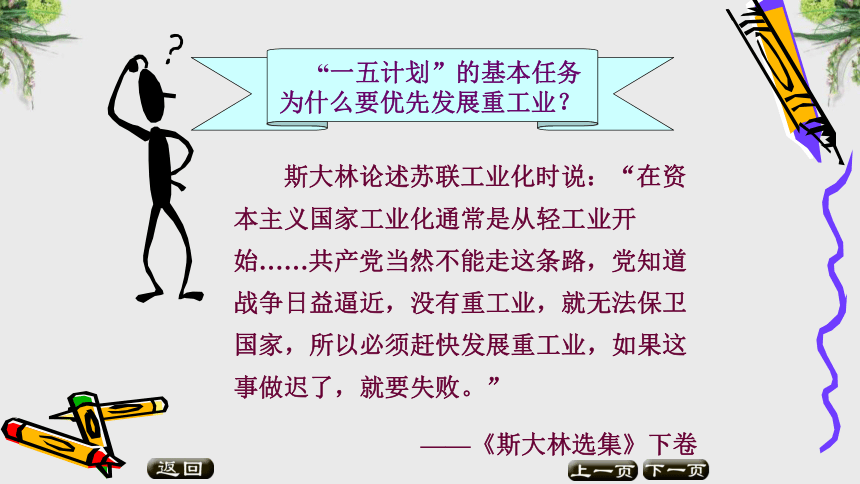 ?

“一五计划”的基本任务为什么要优先发展重工业？

斯大林论述苏联工业化时说：“在资本主义国家工业化通常是从轻工业开始……共产党当然不能走这条路，党知道战争日益逼近，没有重工业，就无法保卫国家，所以必须赶快发展重工业，如果这事做迟了，就要失败。”

——《斯大林选集》下卷

返回

上一页 下一页